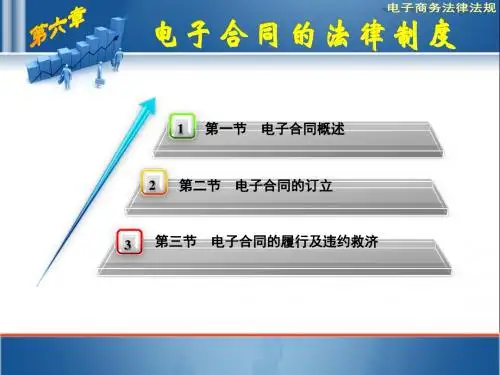 电子商务法律法规

第六章

电子合同的法律制度

1 第一节 电子合同概述

2 第二节 电子合同的订立

3 第三节 电子合同的履行及违约救济